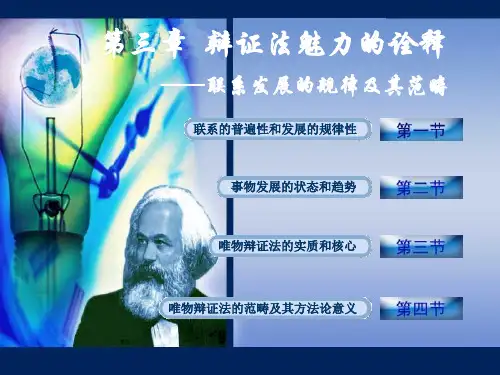 第三章 辩证法魅力的诠释

——联系发展的规律及其范畴

联系的普遍性和发展的规律性 第一节

事物发展的状态和趋势 第二节

唯物辩证法的实质和核心 第三节

唯物辩证法的范畴及其方法论意义 第四节